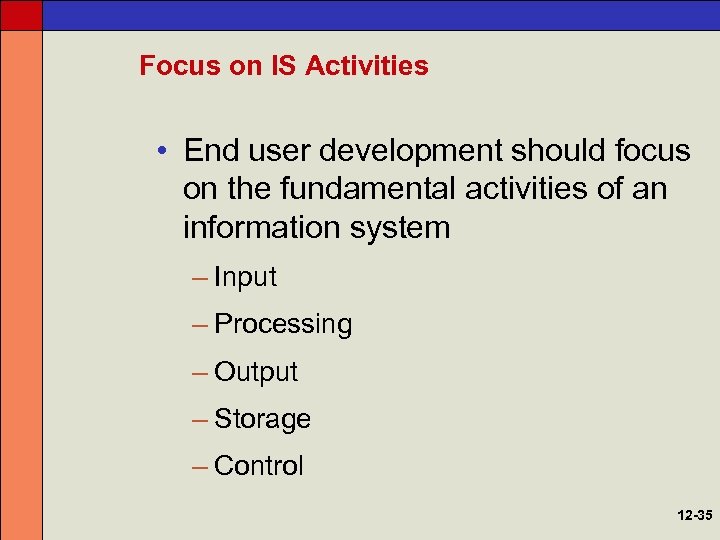 Focus on IS Activities

• End user development should focus on the fundamental activities of an information system

– Input

– Processing

– Output

– Storage

– Control

12-35